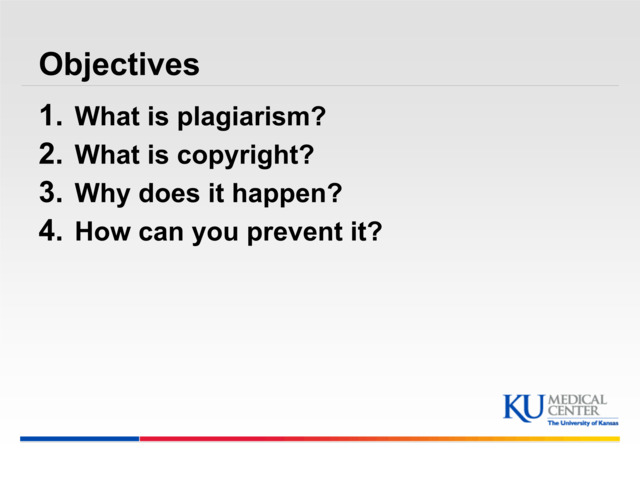 Objectives

1. What is plagiarism?
2. What is copyright?
3. Why does it happen?
4. How can you prevent it?

KU MEDICAL CENTER
The University of Kansas